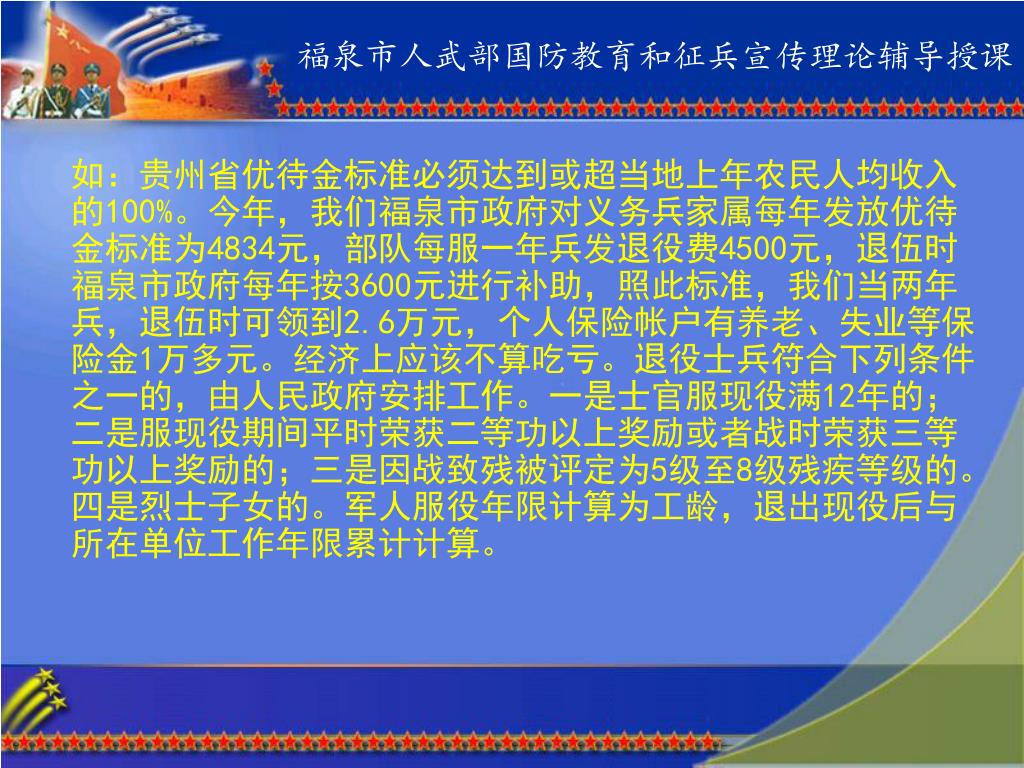 福泉市人武部国防教育和征兵宣传理论辅导授课

如：贵州省优待金标准必须达到或超当地上年农民人均收入的100%。今年，我们福泉市政府对义务兵家属每年发放优待金标准为4834元，部队每服一年兵发退役费4500元，退伍时福泉市政府每年按3600元进行补助，照此标准，我们当两年兵，退伍时可领到2.6万元，个人保险帐户有养老、失业等保险金1万多元。经济上应该不算吃亏。退役士兵符合下列条件之一的，由人民政府安排工作。一是士官服现役满12年的；二是服现役期间平时荣获二等功以上奖励或者战时荣获三等功以上奖励的；三是因战致残被评定为5级至8级残疾等级的。四是烈士子女的。军人服役年限计算为工龄，退出现役后与所在单位工作年限累计计算。